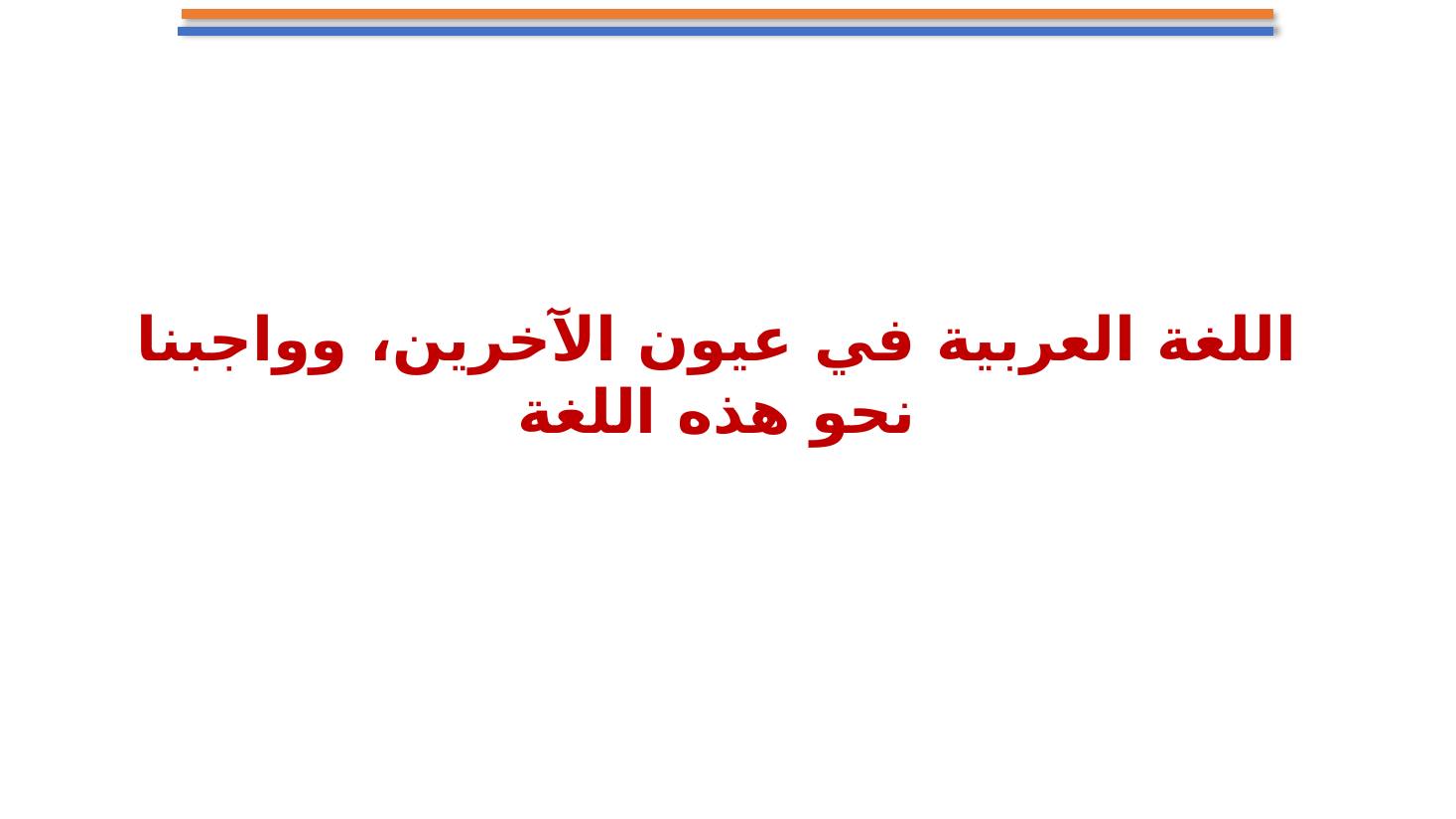 اللغة العربية في عيون الآخرين، وواجبنا نحو هذه اللغة